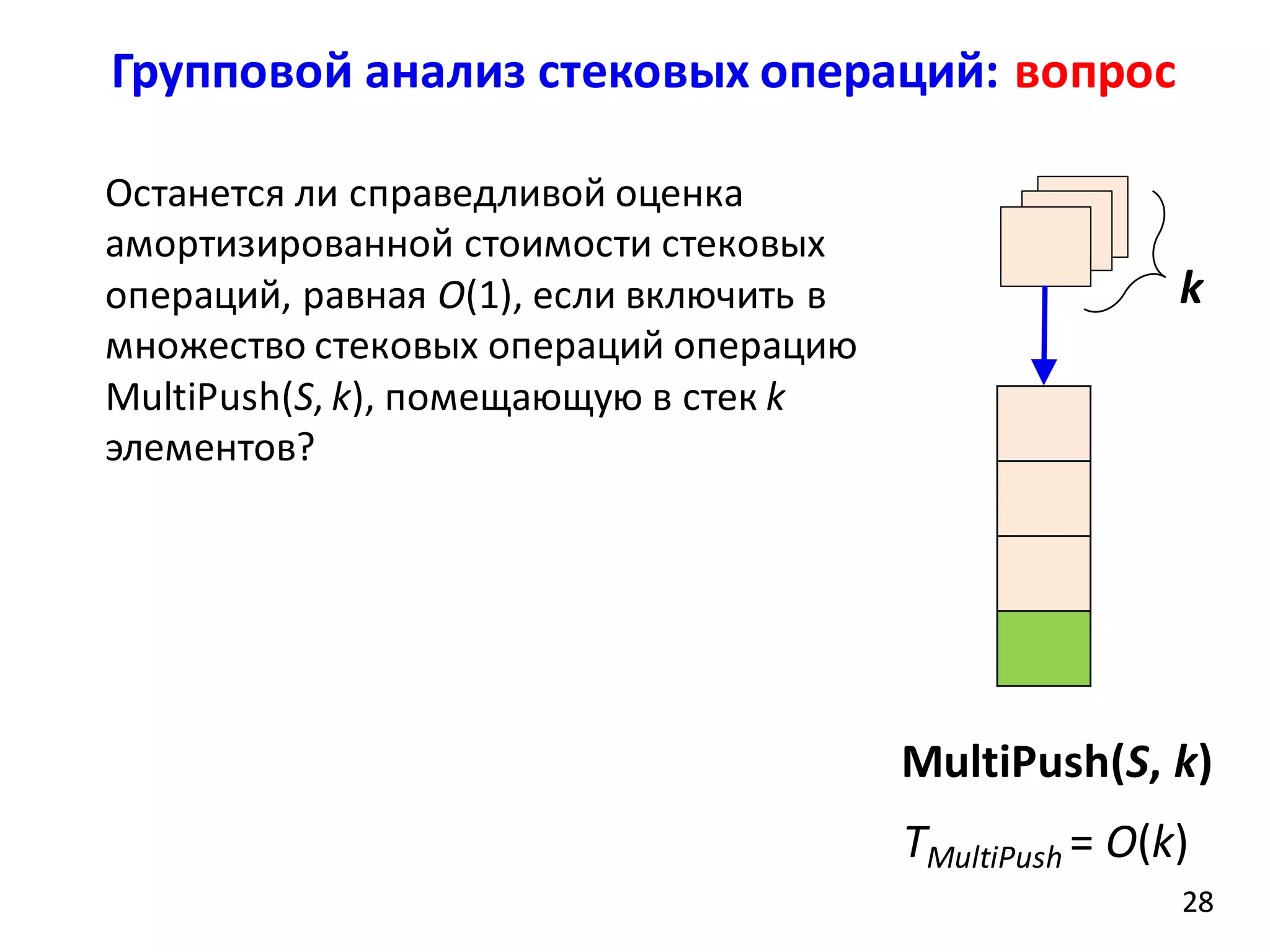 Групповой анализ стековых операций: вопрос

Останется ли справедливой оценка амортизированной стоимости стековых операций, равная $O(1)$, если включить в множество стековых операций операцию MultiPush($S$, $k$), помещающую в стек $k$ элементов?

$k$

MultiPush($S$, $k$)

$T_{MultiPush} = O(k)$

28